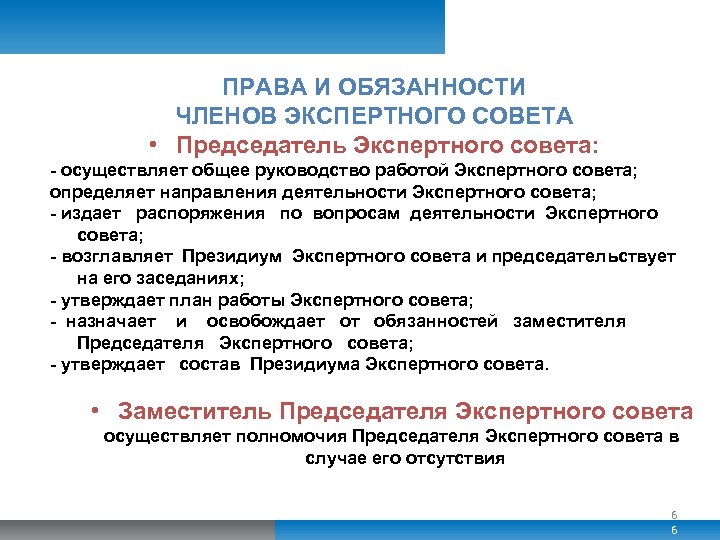 ПРАВА И ОБЯЗАННОСТИ
ЧЛЕНОВ ЭКСПЕРТНОГО СОВЕТА

• Председатель Экспертного совета:

- осуществляет общее руководство работой Экспертного совета;
определяет направления деятельности Экспертного совета;
- издает распоряжения по вопросам деятельности Экспертного совета;
- возглавляет Президиум Экспертного совета и председательствует на его заседаниях;
- утверждает план работы Экспертного совета;
- назначает и освобождает от обязанностей заместителя Председателя Экспертного совета;
- утверждает состав Президиума Экспертного совета.

• Заместитель Председателя Экспертного совета
осуществляет полномочия Председателя Экспертного совета в случае его отсутствия

6
6